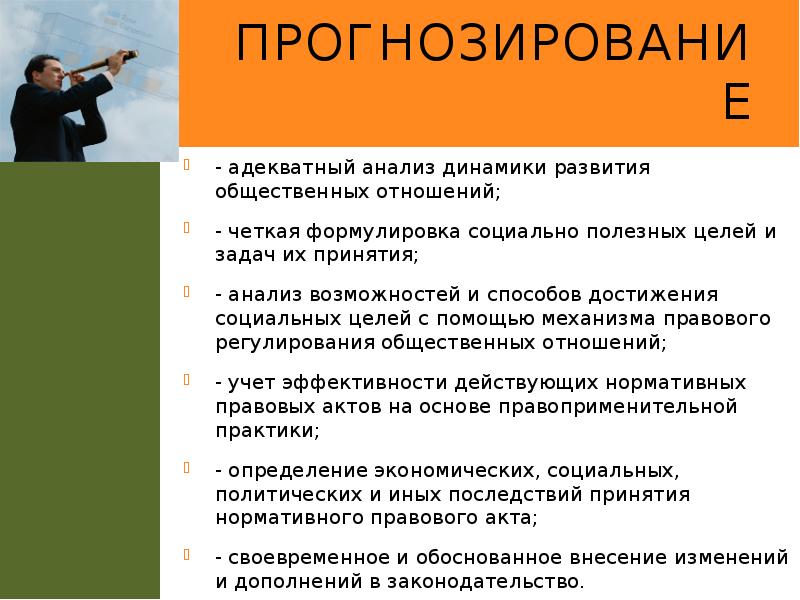 ПРОГНОЗИРОВАНИЕ

- адекватный анализ динамики развития общественных отношений;

- четкая формулировка социально полезных целей и задач их принятия;

- анализ возможностей и способов достижения социальных целей с помощью механизма правового регулирования общественных отношений;

- учет эффективности действующих нормативных правовых актов на основе правоприменительной практики;

- определение экономических, социальных, политических и иных последствий принятия нормативного правового акта;

- своевременное и обоснованное внесение изменений и дополнений в законодательство.